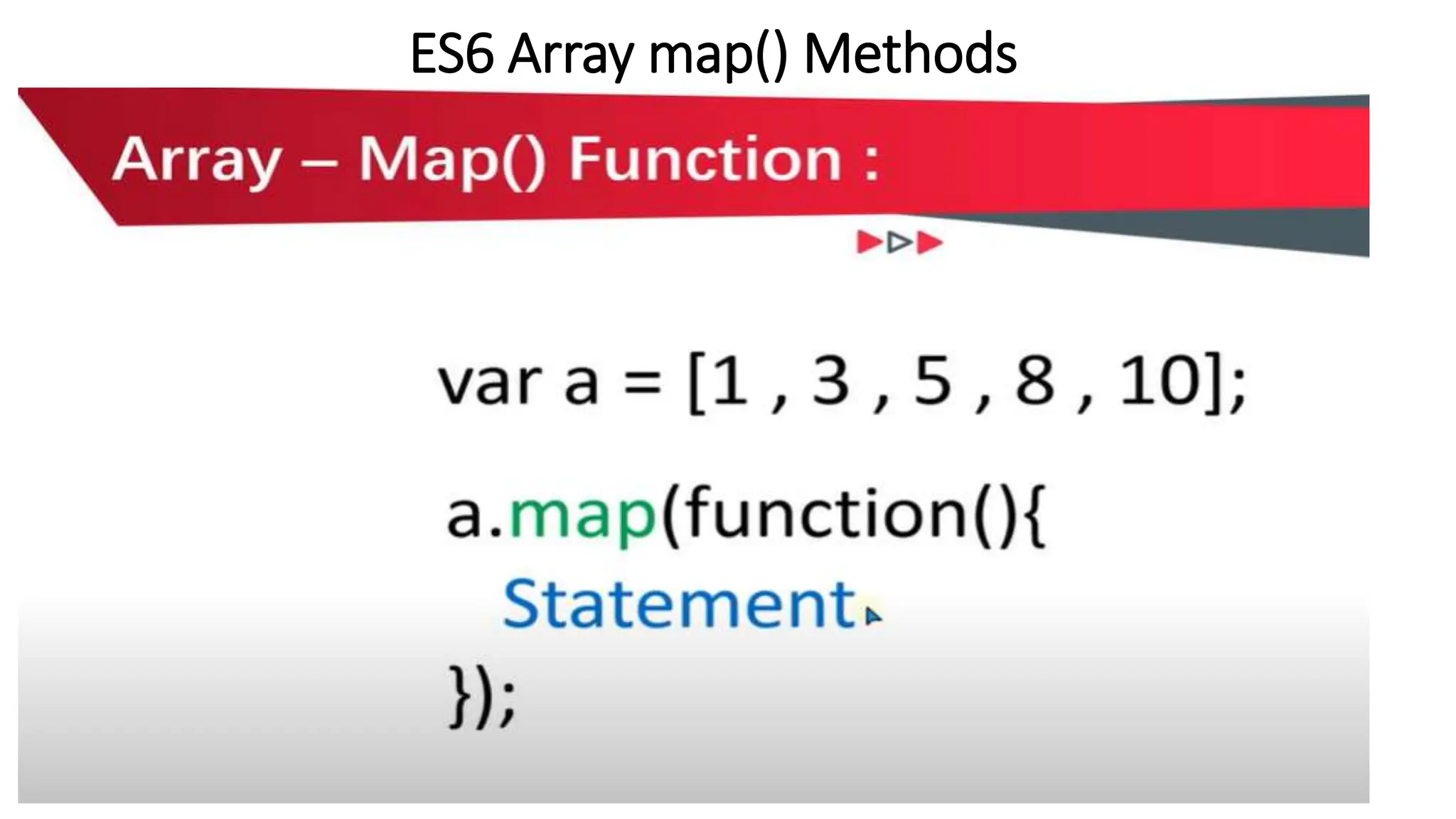 ES6 Array map() Methods

Array – Map() Function :

var a = [1 , 3 , 5 , 8 , 10];

a.map(function(){
Statement
});